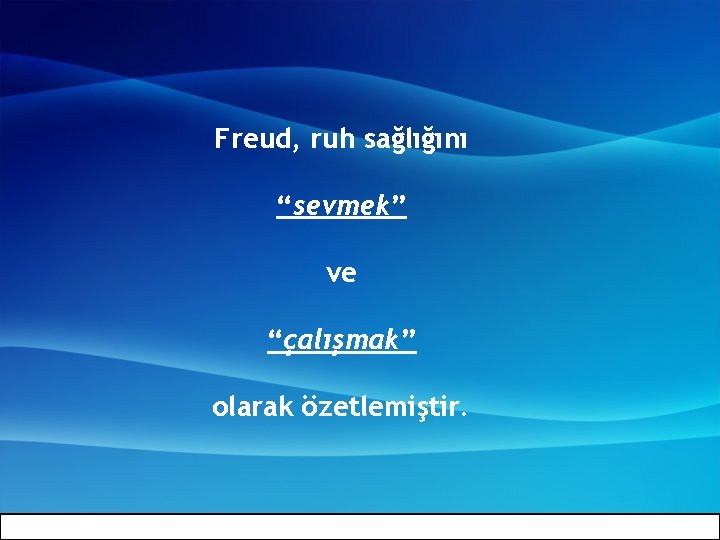 Freud, ruh sağlığını

“sevmek”

ve

“çalışmak”

olarak özetlemiştir.